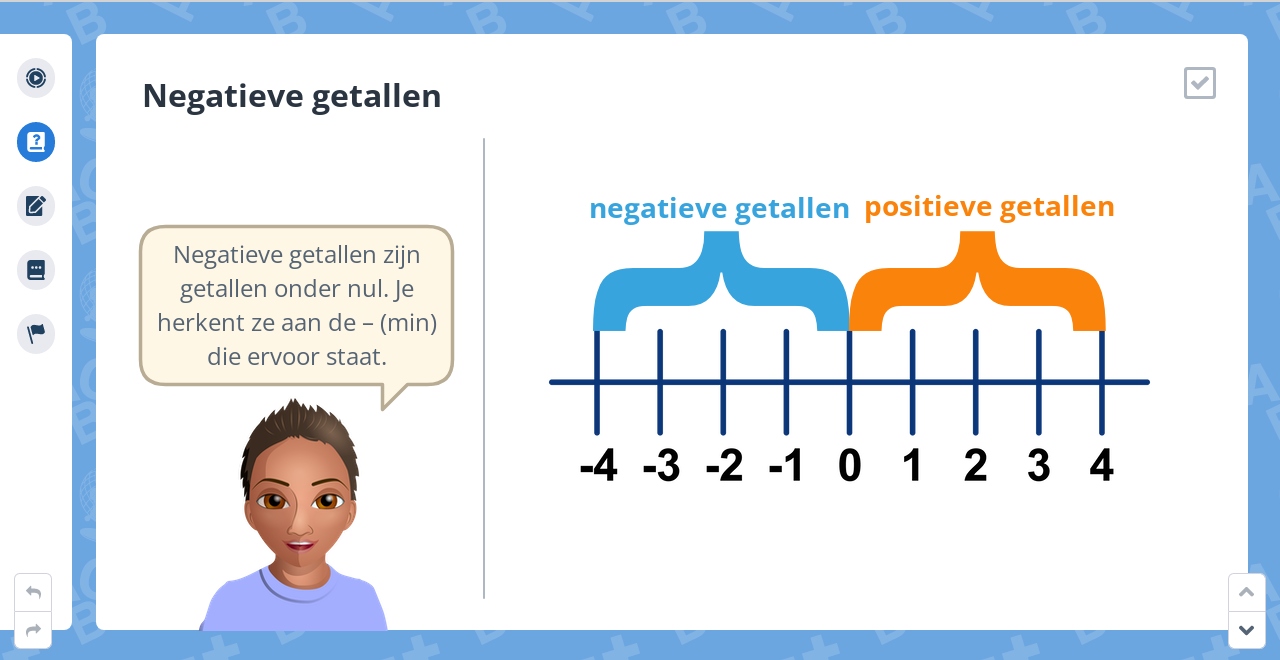 Negatieve getallen

Negatieve getallen zijn getallen onder nul. Je herkent ze aan de – (min) die ervoor staat.

negatieve getallen positieve getallen

-4 -3 -2 -1 0 1 2 3 4